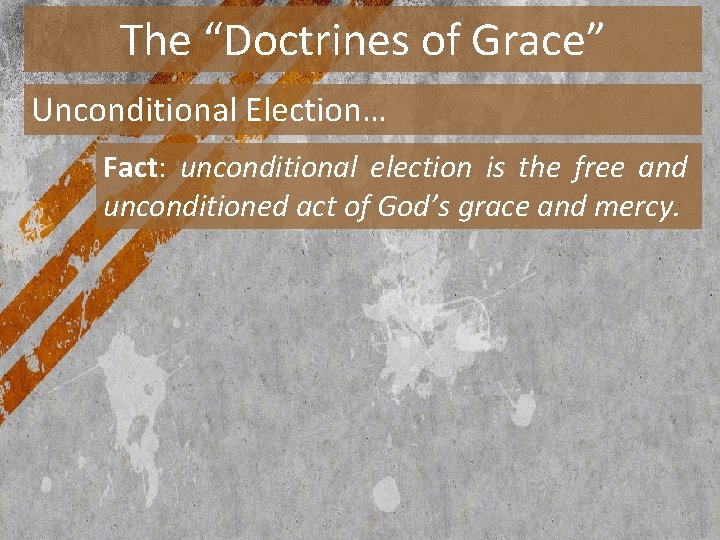 The “Doctrines of Grace”

Unconditional Election…

Fact: unconditional election is the free and unconditioned act of God’s grace and mercy.